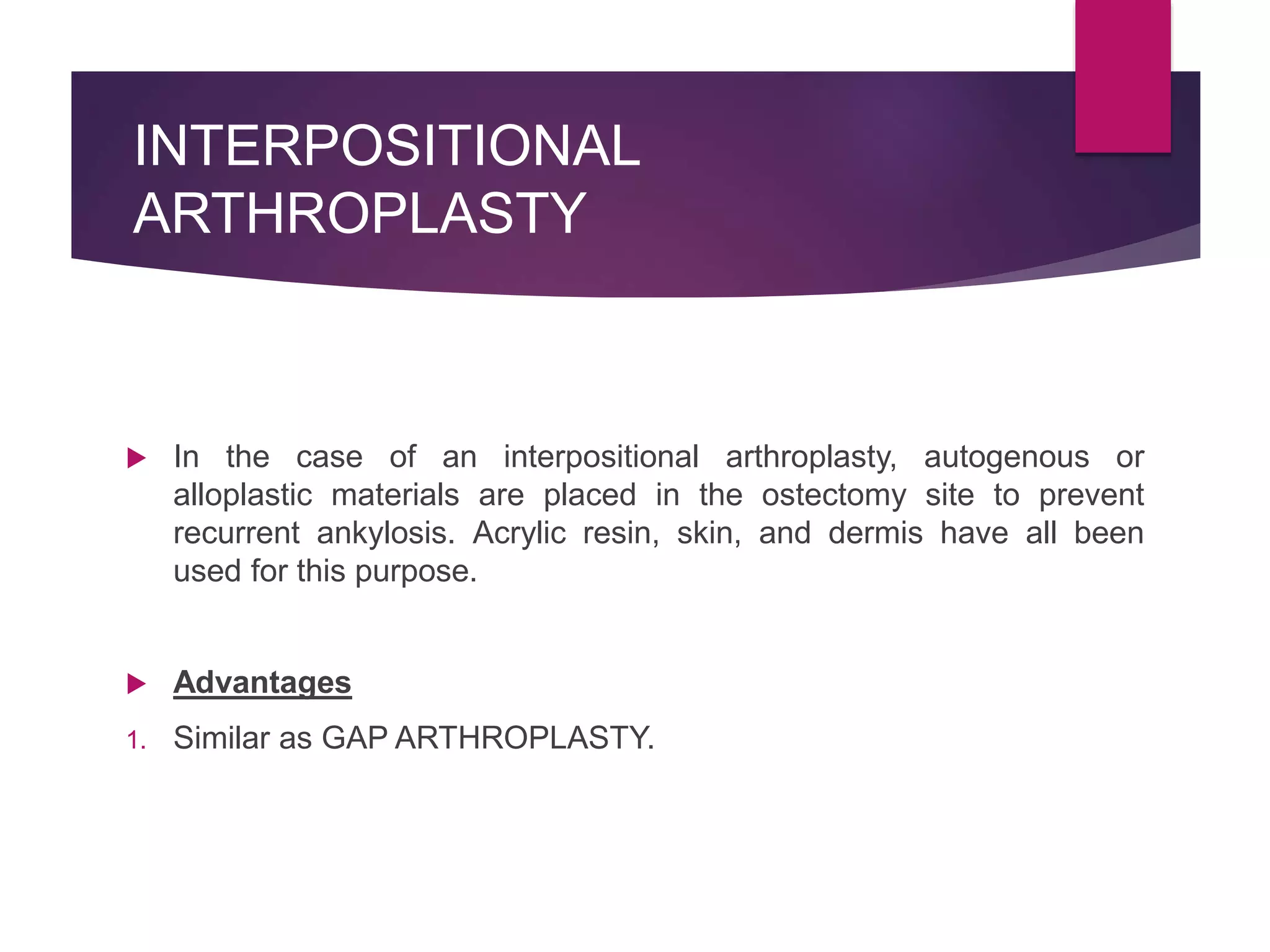 INTERPOSITIONAL ARTHROPLASTY

In the case of an interpositional arthroplasty, autogenous or alloplastic materials are placed in the ostectomy site to prevent recurrent ankylosis. Acrylic resin, skin, and dermis have all been used for this purpose.

Advantages

1. Similar as GAP ARTHROPLASTY.